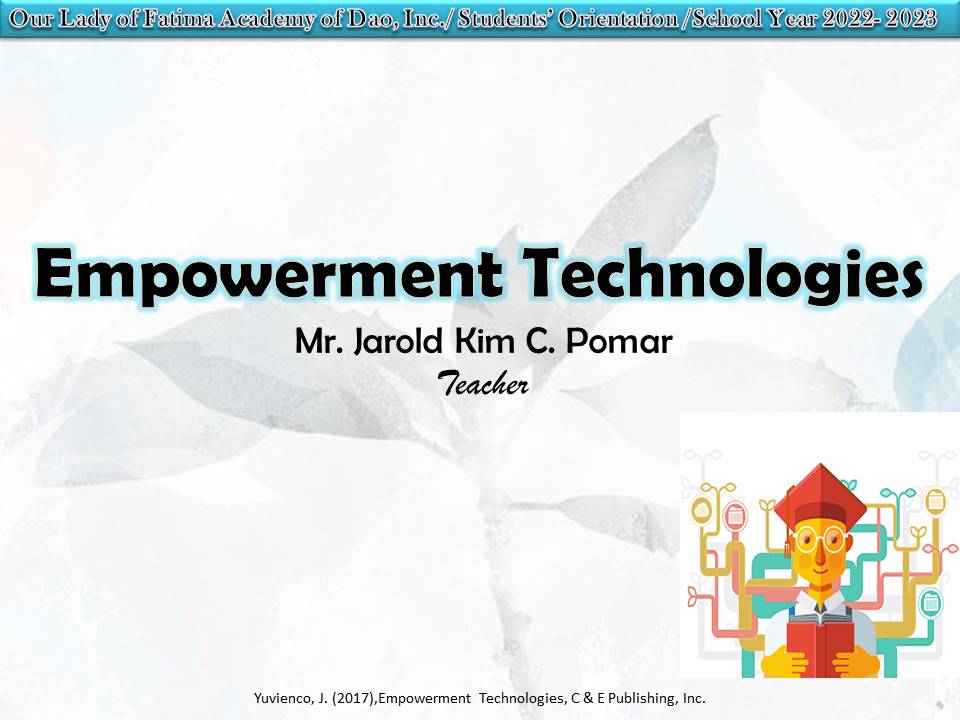 Our Lady of Fatima Academy of Dao, Inc./ Students' Orientation /School Year 2022- 2023

Empowerment Technologies

Mr. Jarold Kim C. Pomar

Teacher

Yuvienco, J. (2017),Empowerment Technologies, C & E Publishing, Inc.